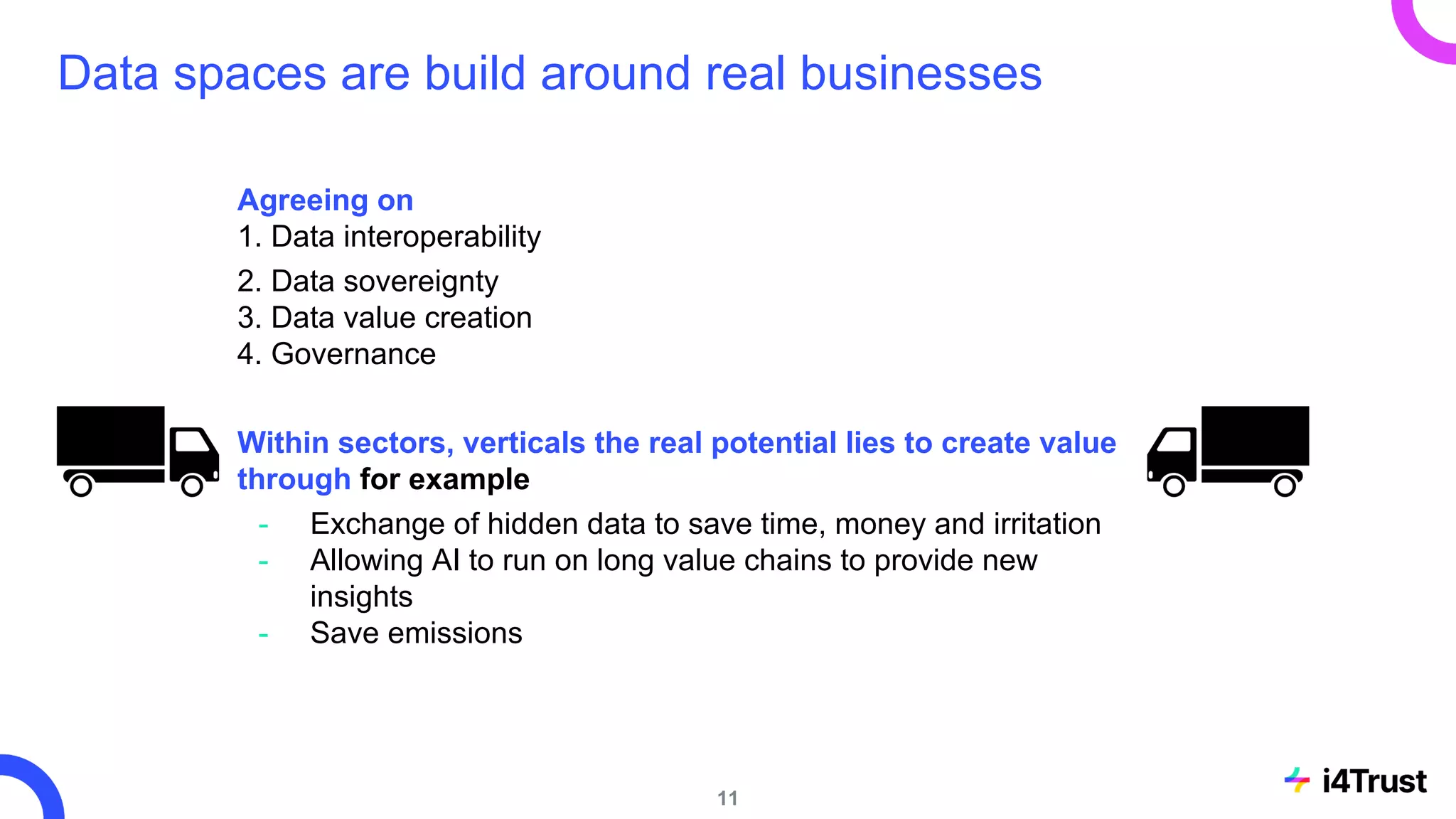 Data spaces are build around real businesses

Agreeing on
1. Data interoperability
2. Data sovereignty
3. Data value creation
4. Governance

Within sectors, verticals the real potential lies to create value through for example
- Exchange of hidden data to save time, money and irritation
- Allowing AI to run on long value chains to provide new insights
- Save emissions

11

i4Trust